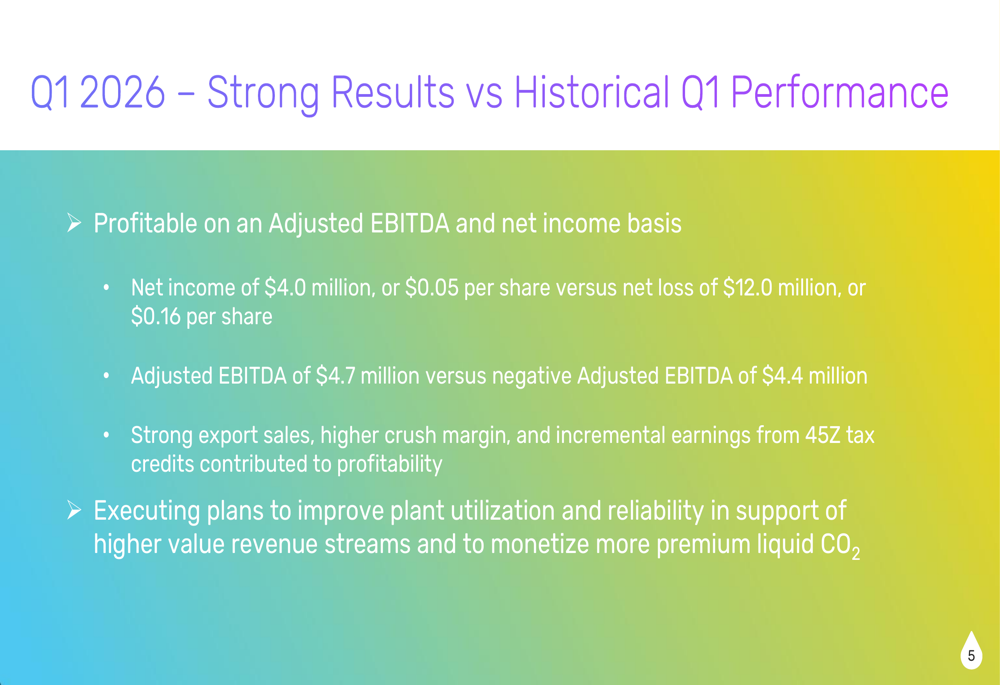 Q1 2026 – Strong Results vs Historical Q1 Performance

➢ Profitable on an Adjusted EBITDA and net income basis

• Net income of \$4.0 million, or \$0.05 per share versus net loss of \$12.0 million, or \$0.16 per share

• Adjusted EBITDA of \$4.7 million versus negative Adjusted EBITDA of \$4.4 million

• Strong export sales, higher crush margin, and incremental earnings from 45Z tax credits contributed to profitability

➢ Executing plans to improve plant utilization and reliability in support of higher value revenue streams and to monetize more premium liquid $CO_2$

5